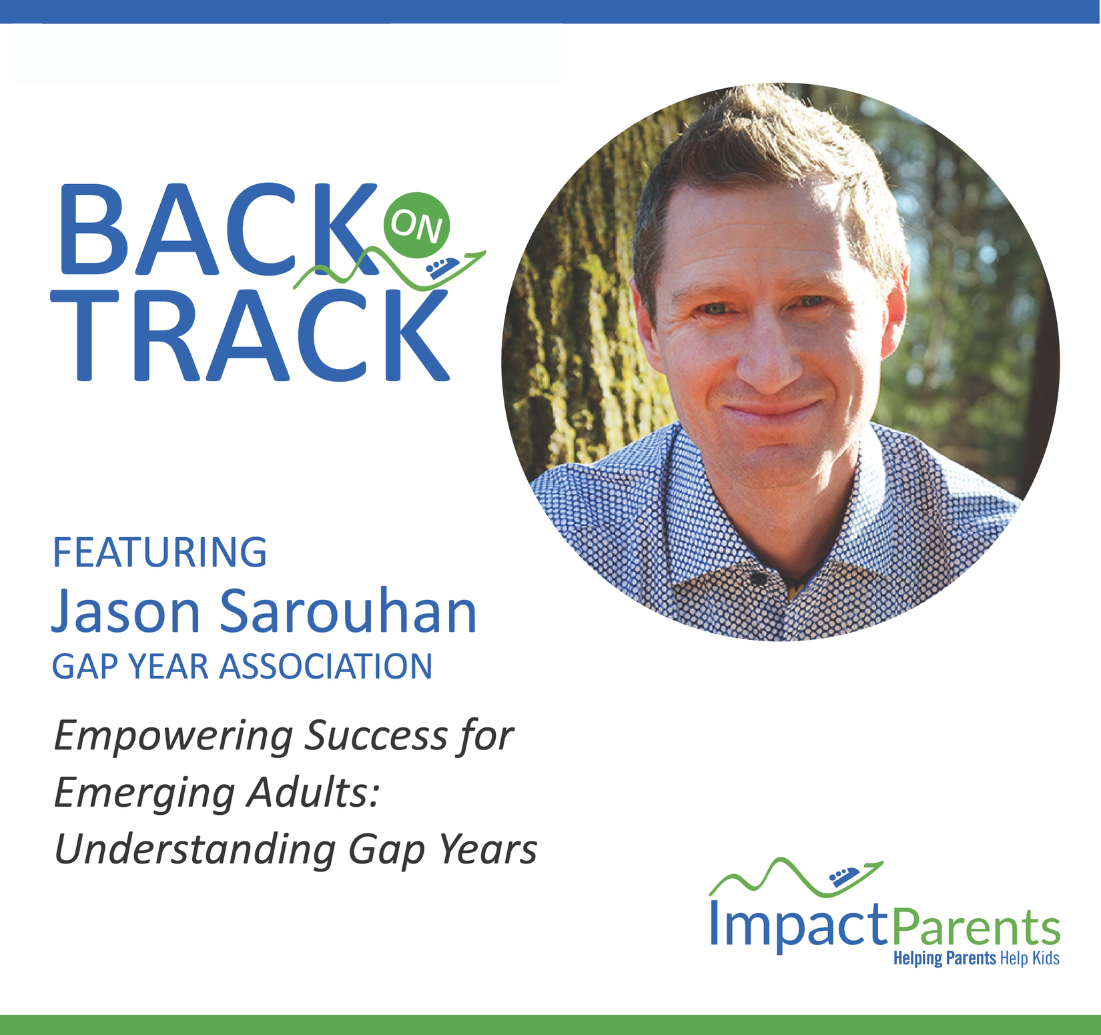 BACK ON TRACK

FEATURING
Jason Sarouhan
GAP YEAR ASSOCIATION

Empowering Success for Emerging Adults: Understanding Gap Years

ImpactParents
Helping Parents Help Kids